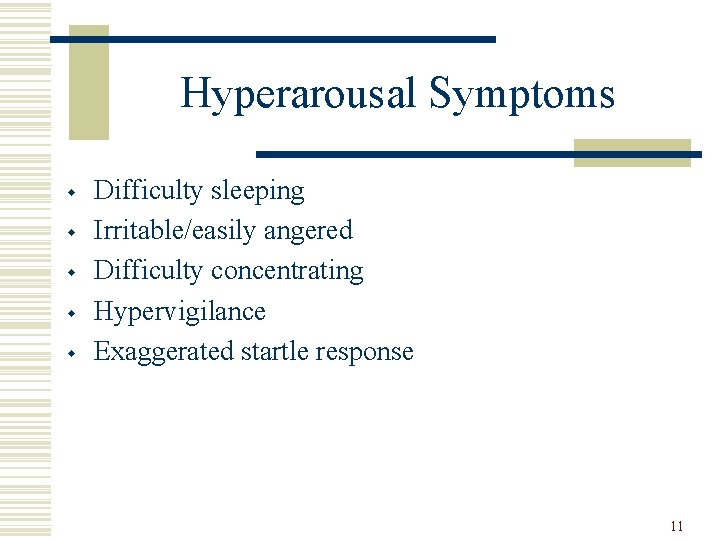 Hyperarousal Symptoms

- Difficulty sleeping
- Irritable/easily angered
- Difficulty concentrating
- Hypervigilance
- Exaggerated startle response

11